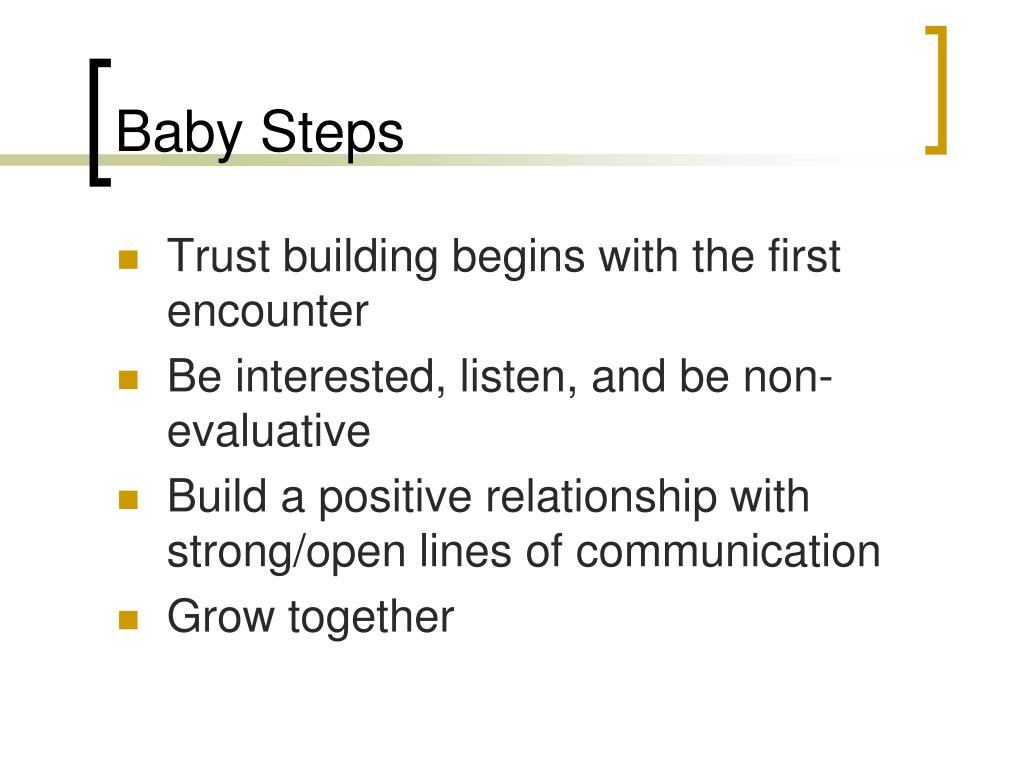 Baby Steps

- Trust building begins with the first encounter
- Be interested, listen, and be non-evaluative
- Build a positive relationship with strong/open lines of communication
- Grow together